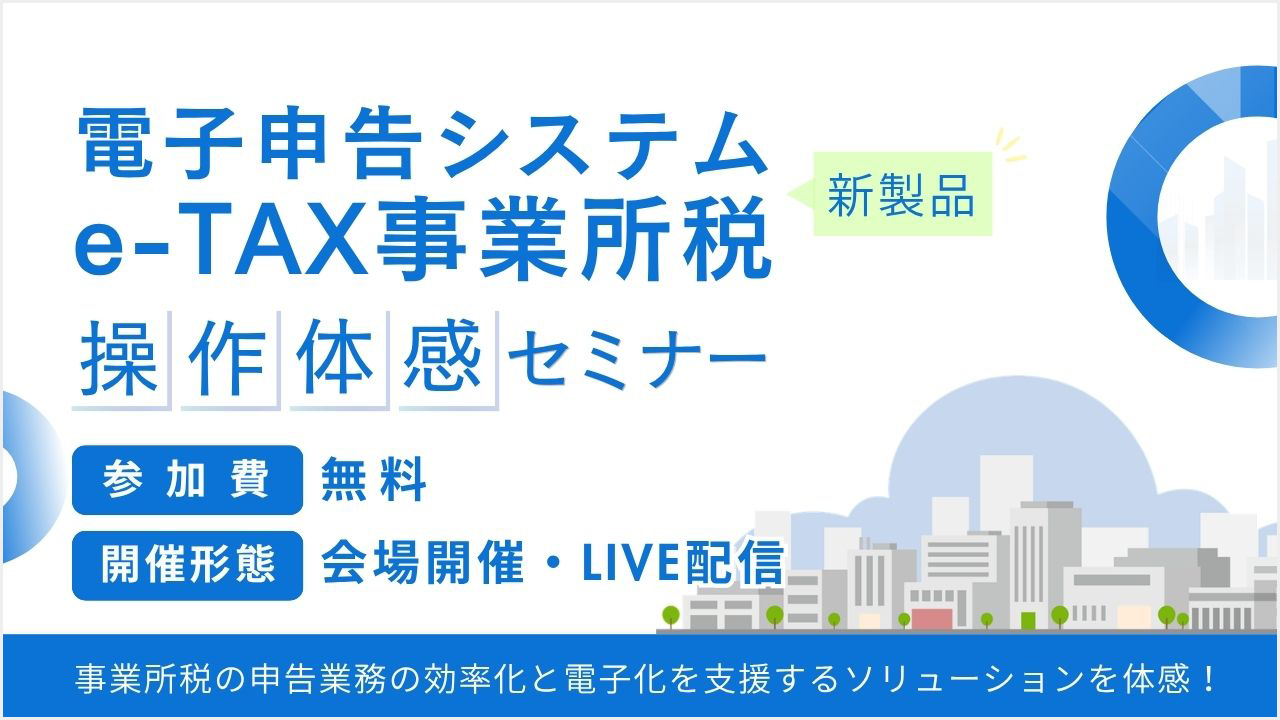 電子申告システム
e-TAX事業所税

新製品

操作体感セミナー

参加費 無料
開催形態 会場開催・LIVE配信

事業所税の申告業務の効率化と電子化を支援するソリューションを体感！